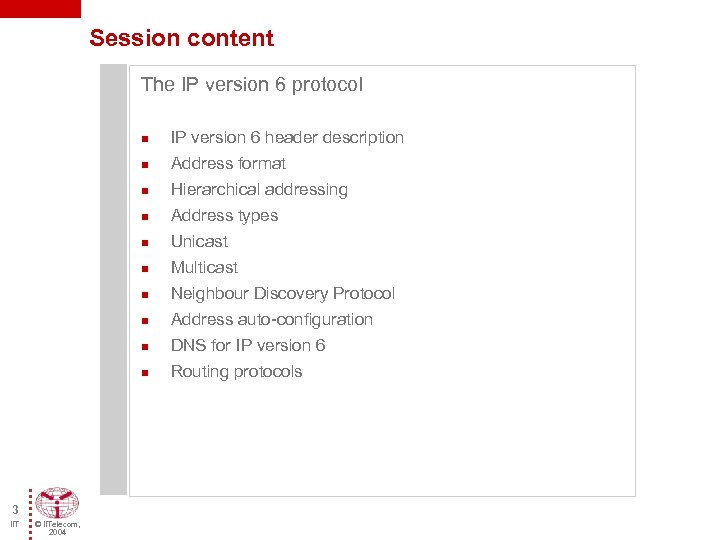 Session content

The IP version 6 protocol

- IP version 6 header description
- Address format
- Hierarchical addressing
- Address types
- Unicast
- Multicast
- Neighbour Discovery Protocol
- Address auto-configuration
- DNS for IP version 6
- Routing protocols

3
IIT
© IITelecom, 2004